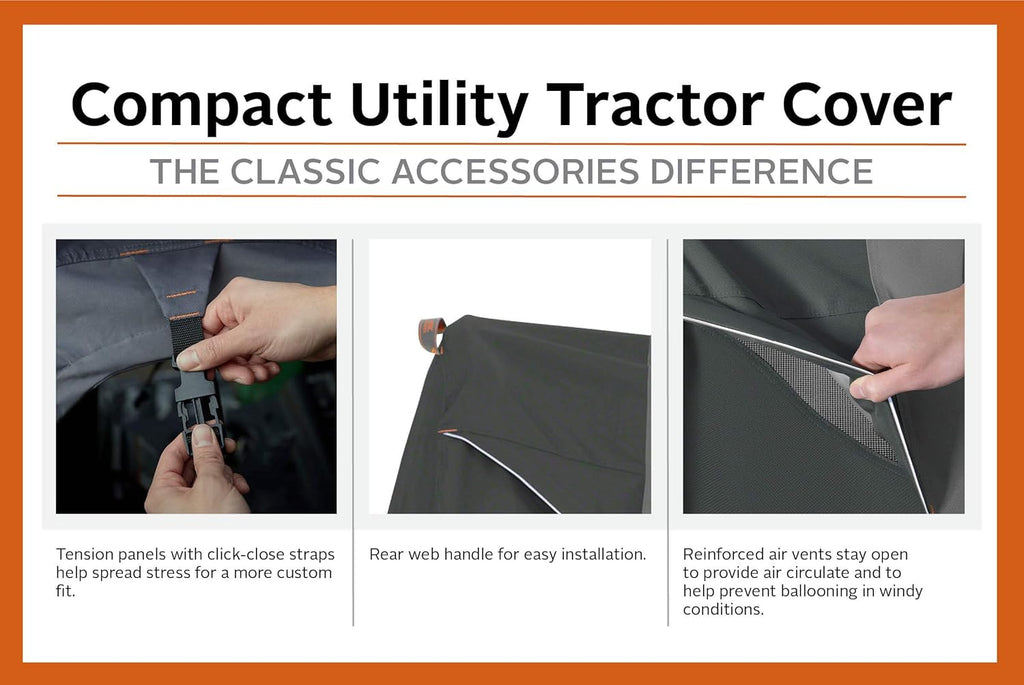 Compact Utility Tractor Cover

THE CLASSIC ACCESSORIES DIFFERENCE

Tension panels with click-close straps help spread stress for a more custom fit.

Rear web handle for easy installation.

Reinforced air vents stay open to provide air circulate and to help prevent ballooning in windy conditions.